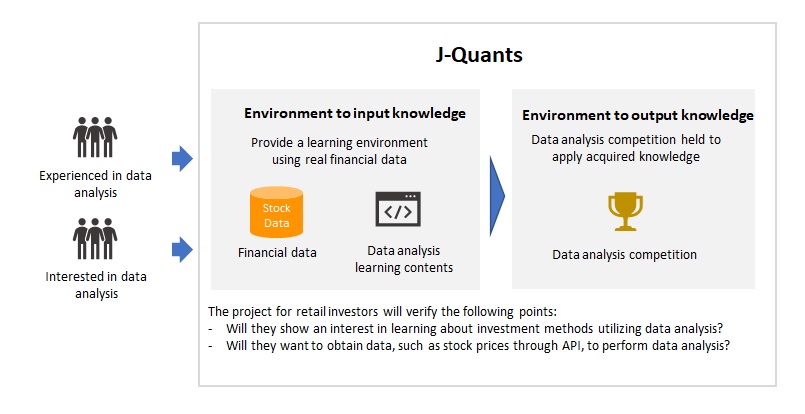 Experienced in data analysis

Interested in data analysis

J-Quants

Environment to input knowledge

Provide a learning environment using real financial data

Stock Data

Financial data

</>

Data analysis learning contents

Environment to output knowledge

Data analysis competition held to apply acquired knowledge

Data analysis competition

The project for retail investors will verify the following points:
- Will they show an interest in learning about investment methods utilizing data analysis?
- Will they want to obtain data, such as stock prices through API, to perform data analysis?